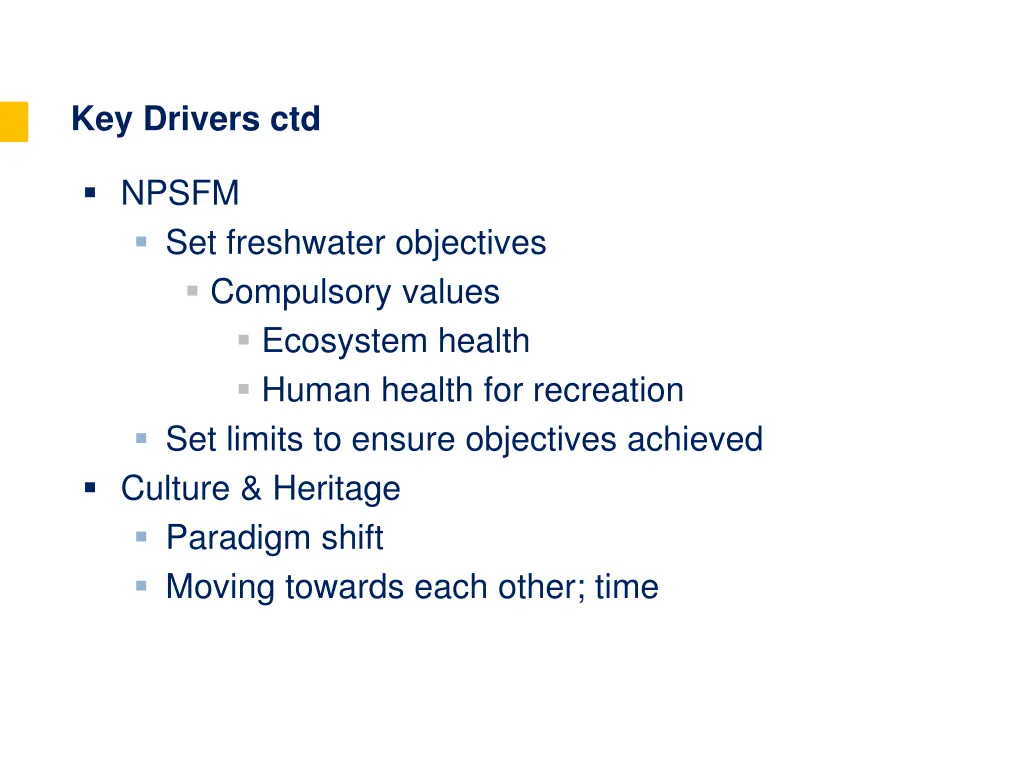 Key Drivers ctd

- NPSFM
  - Set freshwater objectives
    - Compulsory values
      - Ecosystem health
      - Human health for recreation
  - Set limits to ensure objectives achieved
- Culture & Heritage
  - Paradigm shift
  - Moving towards each other; time